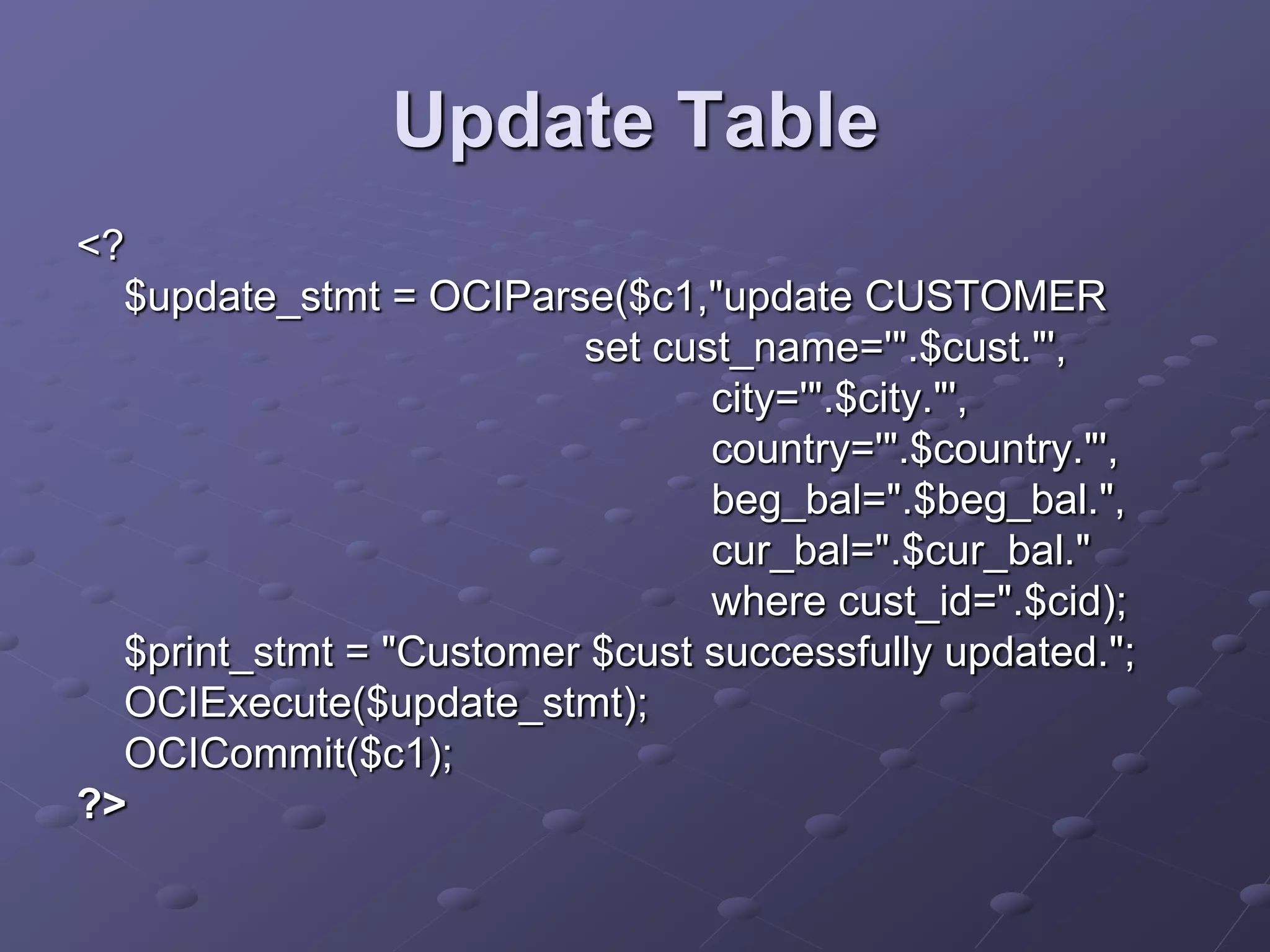 Update Table

<?
$update_stmt = OCIParse($c1,"update CUSTOMER
set cust_name='".$cust."',
city='".$city."',
country='".$country."',
beg_bal=".$beg_bal.",
cur_bal=".$cur_bal."
where cust_id=".$cid);
$print_stmt = "Customer $cust successfully updated.";
OCIExecute($update_stmt);
OCICommit($c1);
?>